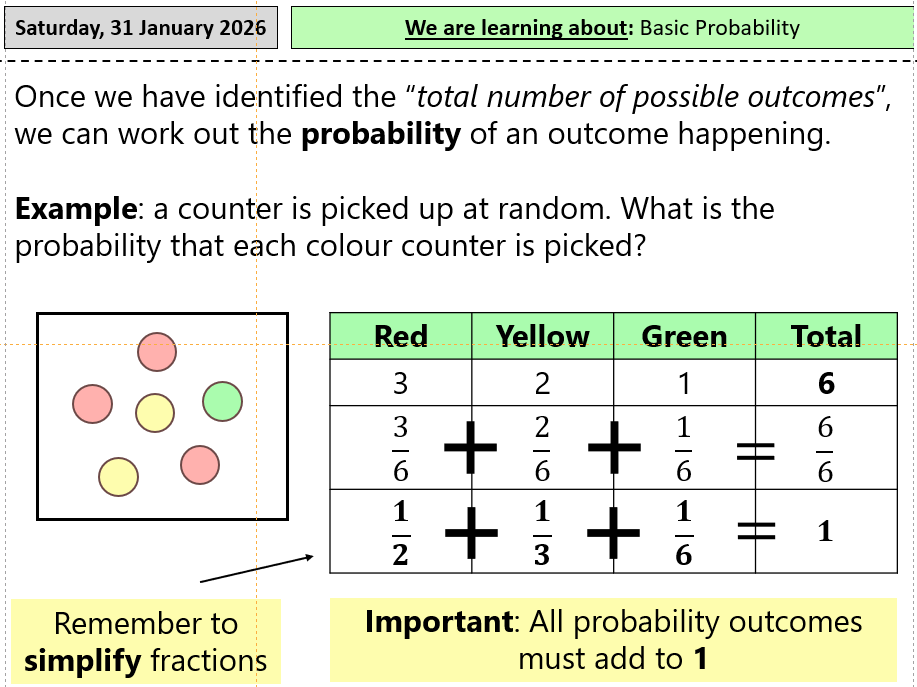 Saturday, 31 January 2026

We are learning about: Basic Probability

Once we have identified the "total number of possible outcomes", we can work out the probability of an outcome happening.

Example: a counter is picked up at random. What is the probability that each colour counter is picked?

| Red | Yellow | Green | Total |
|---|---|---|---|
| 3 | 2 | 1 | 6 |
| $\frac{3}{6}$ + | $\frac{2}{6}$ + | $\frac{1}{6}$ = | $\frac{6}{6}$ |
| $\frac{1}{2}$ + | $\frac{1}{3}$ + | $\frac{1}{6}$ = | 1 |

Remember to simplify fractions

Important: All probability outcomes must add to 1